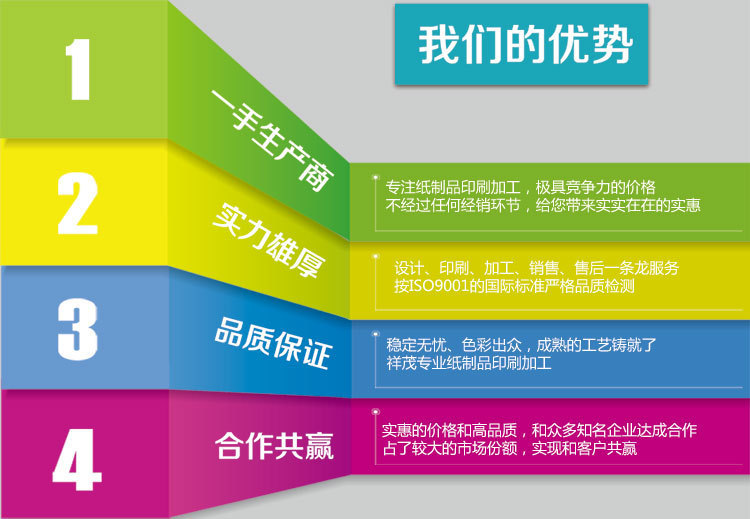 我们的优势

1
一手生产商
专注纸制品印刷加工，极具竞争力的价格
不经过任何经销环节，给您带来实实在在的实惠

2
实力雄厚
设计、印刷、加工、销售、售后一条龙服务
按ISO9001的国际标准严格品质检测

3
品质保证
稳定无忧、色彩出众，成熟的工艺铸就了
祥茂专业纸制品印刷加工

4
合作共赢
实惠的价格和高品质，和众多知名企业达成合作
占了较大的市场份额，实现和客户共赢